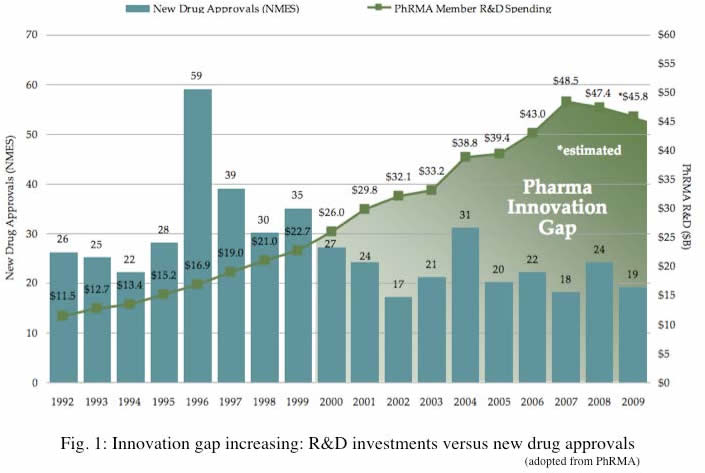 New Drug Approvals (NMES)
PhRMA Member R&D Spending

New Drug Approvals (NMES)
70
60
50
40
30
20
10
0

PhRMA R&D ($B)
$60
$55
$50
$45
$40
$35
$30
$25
$20
$15
$10
$5
$0

26
25
22
28
59
39
30
35
27
24
17
21
31
20
22
18
24
19

$11.5
$12.7
$13.4
$15.2
$16.9
$19.0
$21.0
$22.7
$26.0
$29.8
$32.1
$33.2
$38.8
$39.4
$43.0
$48.5
$47.4
*$45.8

*estimated

Pharma Innovation Gap

1992
1993
1994
1995
1996
1997
1998
1999
2000
2001
2002
2003
2004
2005
2006
2007
2008
2009

Fig. 1: Innovation gap increasing: R&D investments versus new drug approvals
(adopted from PhRMA)